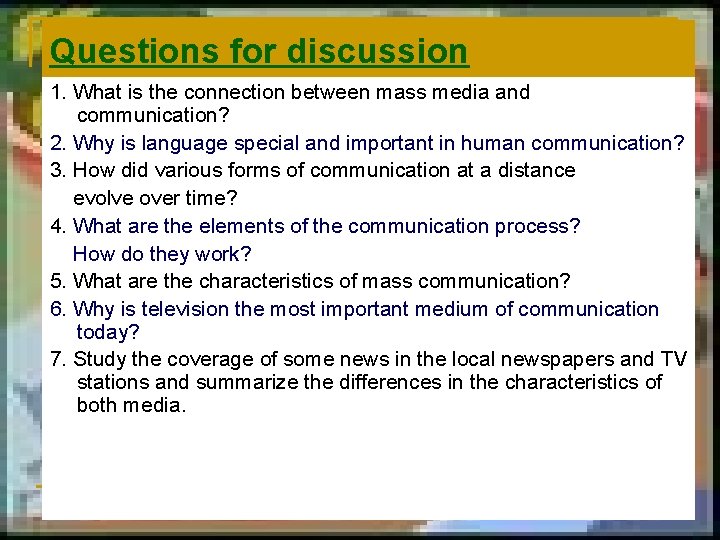 Questions for discussion

1. What is the connection between mass media and communication?

2. Why is language special and important in human communication?

3. How did various forms of communication at a distance evolve over time?

4. What are the elements of the communication process? How do they work?

5. What are the characteristics of mass communication?

6. Why is television the most important medium of communication today?

7. Study the coverage of some news in the local newspapers and TV stations and summarize the differences in the characteristics of both media.